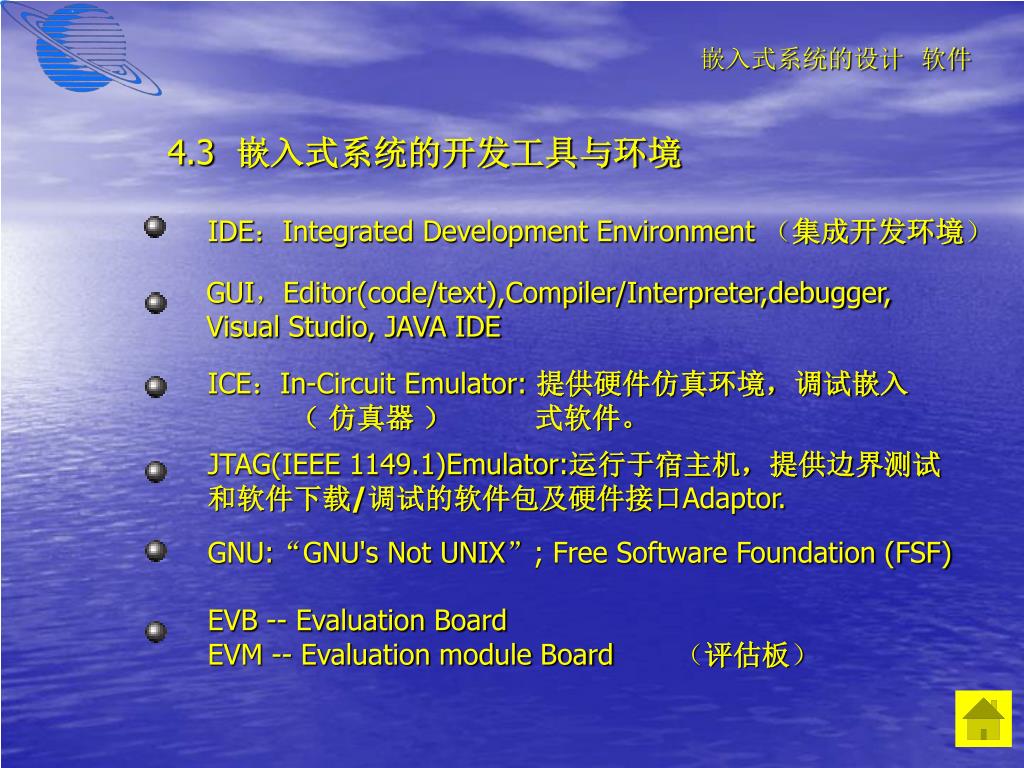 嵌入式系统的设计 软件

4.3 嵌入式系统的开发工具与环境

IDE：Integrated Development Environment （集成开发环境）

GUI，Editor(code/text),Compiler/Interpreter,debugger, Visual Studio, JAVA IDE

ICE：In-Circuit Emulator: 提供硬件仿真环境，调试嵌入式软件。
（ 仿真器 ）

JTAG(IEEE 1149.1)Emulator:运行于宿主机，提供边界测试和软件下载/调试的软件包及硬件接口Adaptor.

GNU: “GNU's Not UNIX” ; Free Software Foundation (FSF)

EVB -- Evaluation Board
EVM -- Evaluation module Board （评估板）